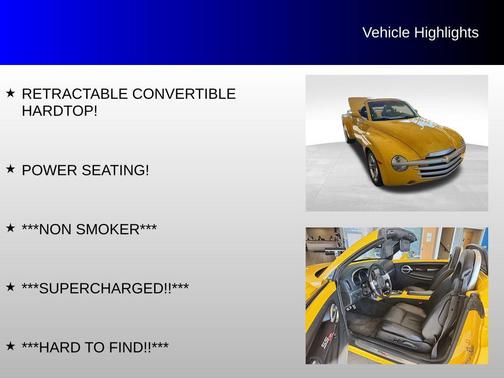 Vehicle Highlights

★ RETRACTABLE CONVERTIBLE HARDTOP!

★ POWER SEATING!

★ ***NON SMOKER***

★ ***SUPERCHARGED!!***

★ ***HARD TO FIND!!***